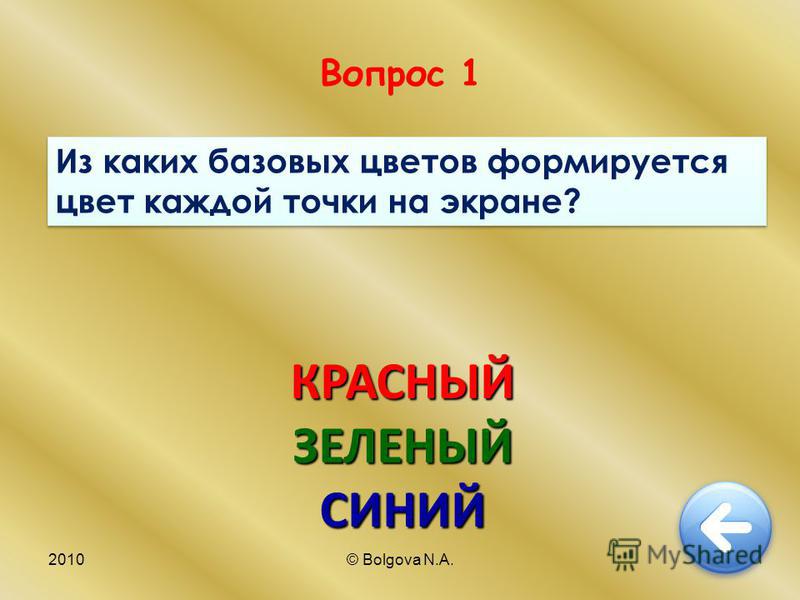 Вопрос 1

Из каких базовых цветов формируется цвет каждой точки на экране?

КРАСНЫЙ
ЗЕЛЕНЫЙ
СИНИЙ

2010

© Bolgova N.A.

MyShared